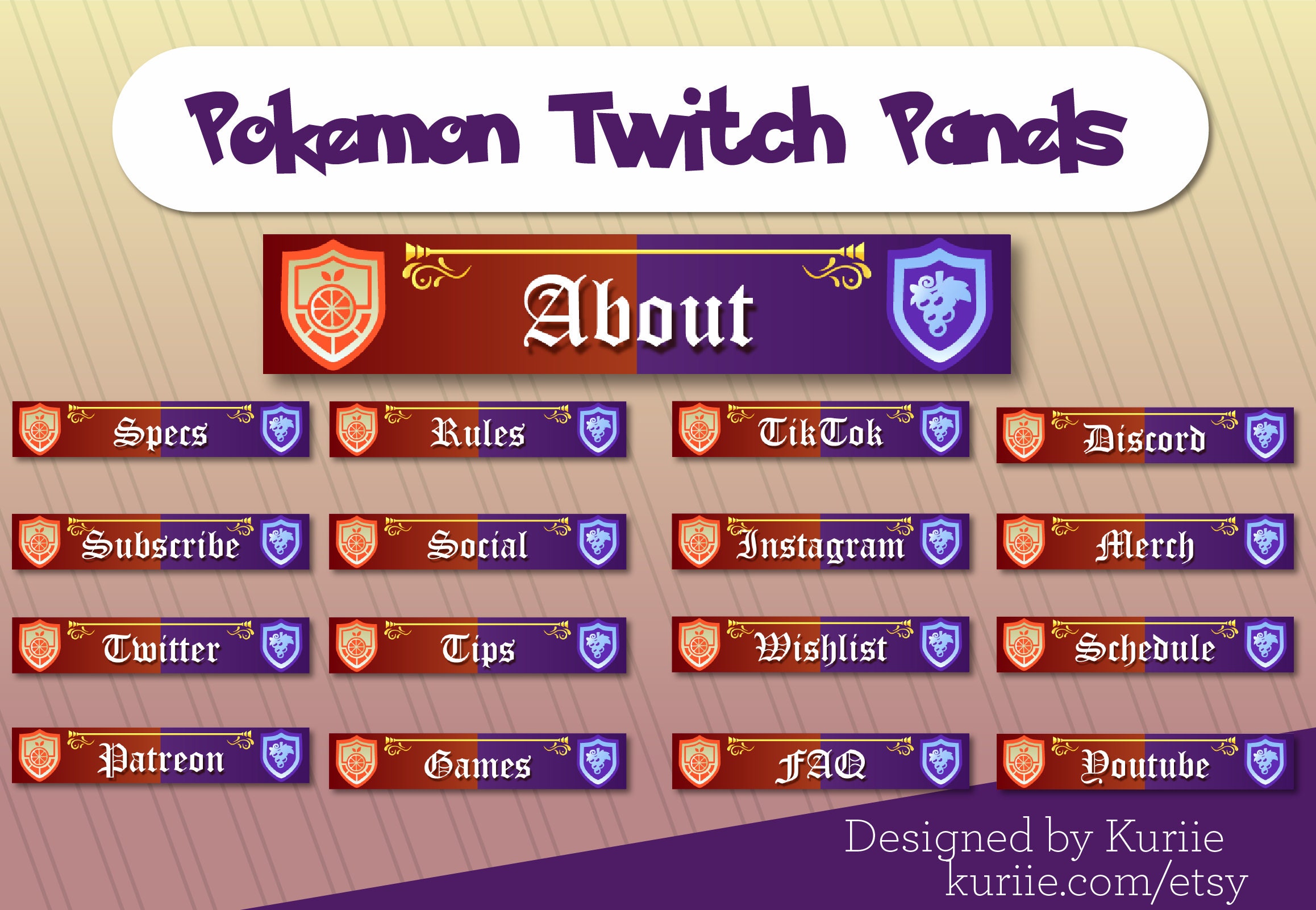 Pokemon Twitch Panels

About

Specs

Rules

TikTok

Discord

Subscribe

Social

Instagram

Merch

Twitter

Tips

Wishlist

Schedule

Patreon

Games

FAQ

Youtube

Designed by Kuriie
kuriie.com/etsy